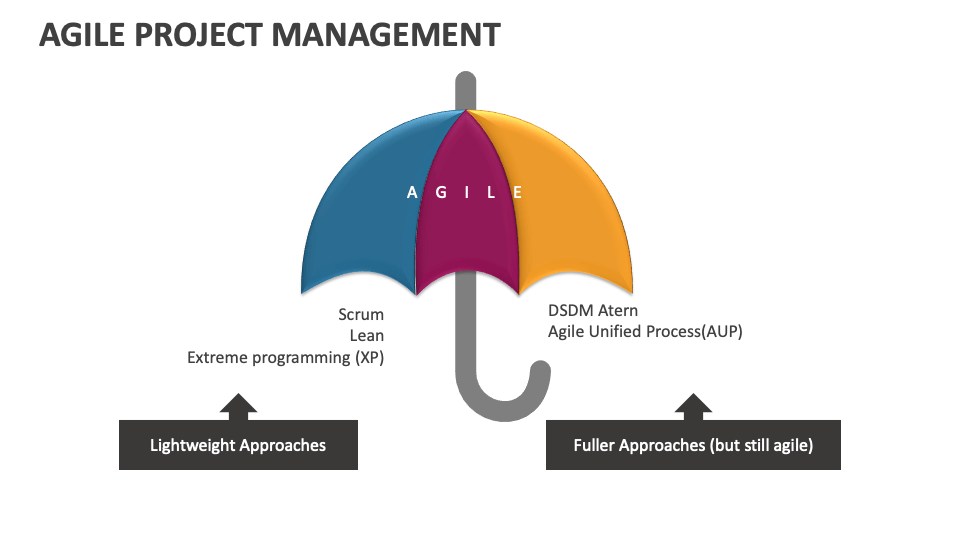 AGILE PROJECT MANAGEMENT

A G I L E

Scrum
Lean
Extreme programming (XP)

DSDM Atern
Agile Unified Process(AUP)

Lightweight Approaches

Fuller Approaches (but still agile)